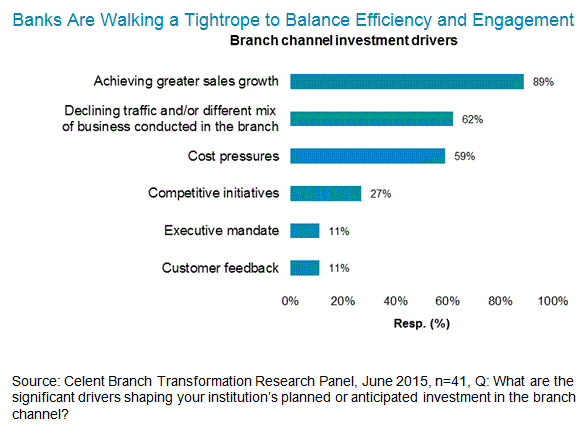 Banks Are Walking a Tightrope to Balance Efficiency and Engagement

Branch channel investment drivers

Achieving greater sales growth 89%

Declining traffic and/or different mix of business conducted in the branch 62%

Cost pressures 59%

Competitive initiatives 27%

Executive mandate 11%

Customer feedback 11%

0% 20% 40% 60% 80% 100%

Resp. (%)

Source: Celent Branch Transformation Research Panel, June 2015, n=41, Q: What are the significant drivers shaping your institution's planned or anticipated investment in the branch channel?